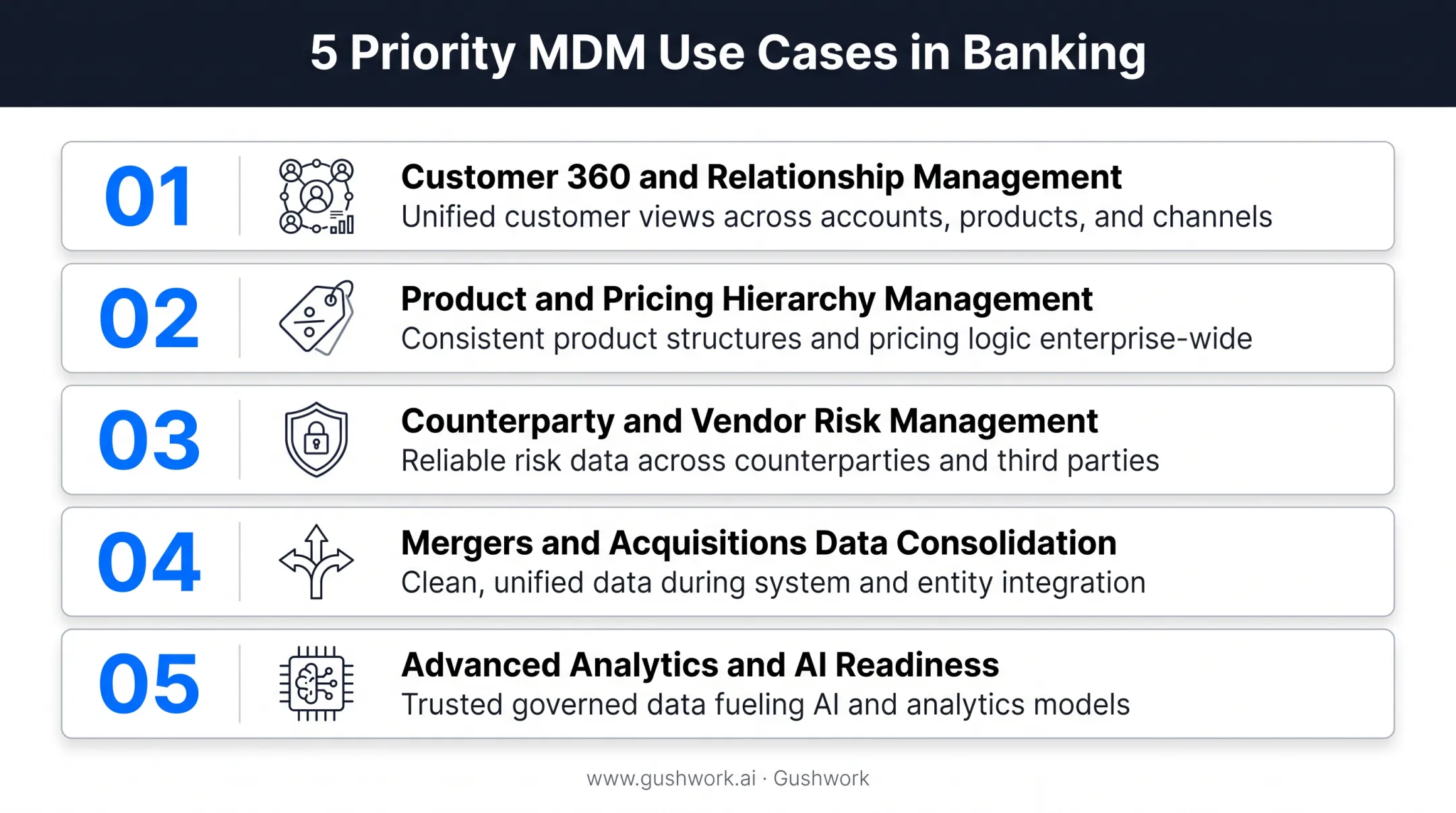 5 Priority MDM Use Cases in Banking

01
Customer 360 and Relationship Management
Unified customer views across accounts, products, and channels

02
Product and Pricing Hierarchy Management
Consistent product structures and pricing logic enterprise-wide

03
Counterparty and Vendor Risk Management
Reliable risk data across counterparties and third parties

04
Mergers and Acquisitions Data Consolidation
Clean, unified data during system and entity integration

05
Advanced Analytics and AI Readiness
Trusted governed data fueling AI and analytics models

www.gushwork.ai · Gushwork